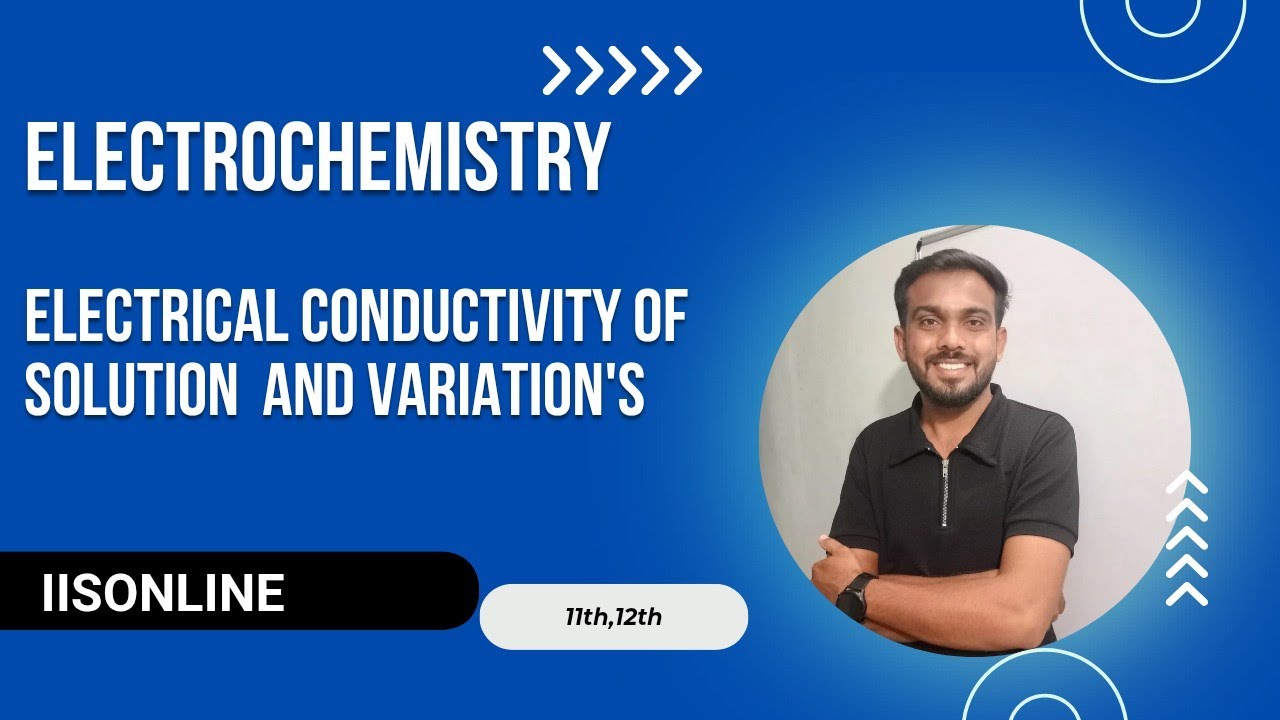 ELECTROCHEMISTRY

ELECTRICAL CONDUCTIVITY OF SOLUTION AND VARIATION'S

IISONLINE

11th,12th